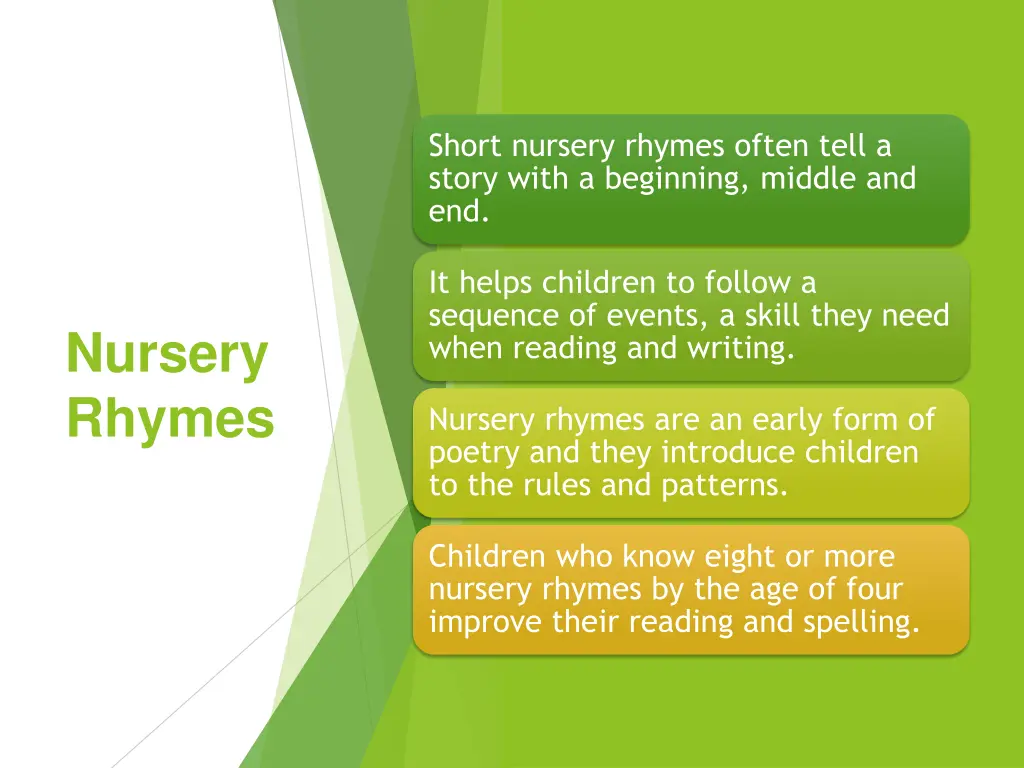 Nursery Rhymes

Short nursery rhymes often tell a story with a beginning, middle and end.

It helps children to follow a sequence of events, a skill they need when reading and writing.

Nursery rhymes are an early form of poetry and they introduce children to the rules and patterns.

Children who know eight or more nursery rhymes by the age of four improve their reading and spelling.